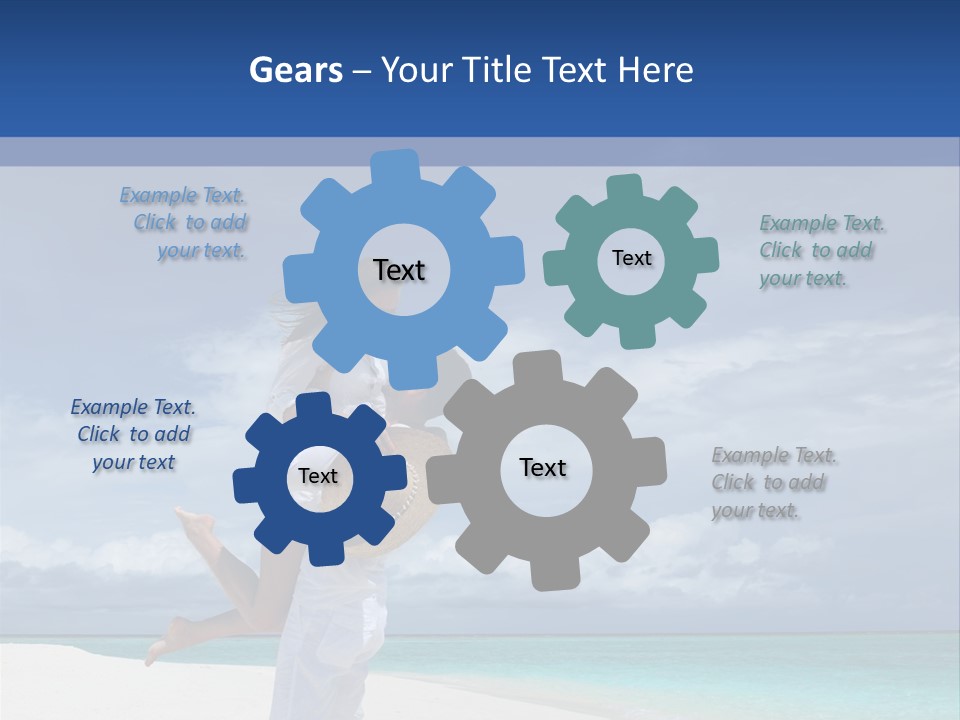 Gears – Your Title Text Here

Example Text. Click to add your text.

Text

Text

Example Text. Click to add your text.

Example Text. Click to add your text

Text

Text

Example Text. Click to add your text.